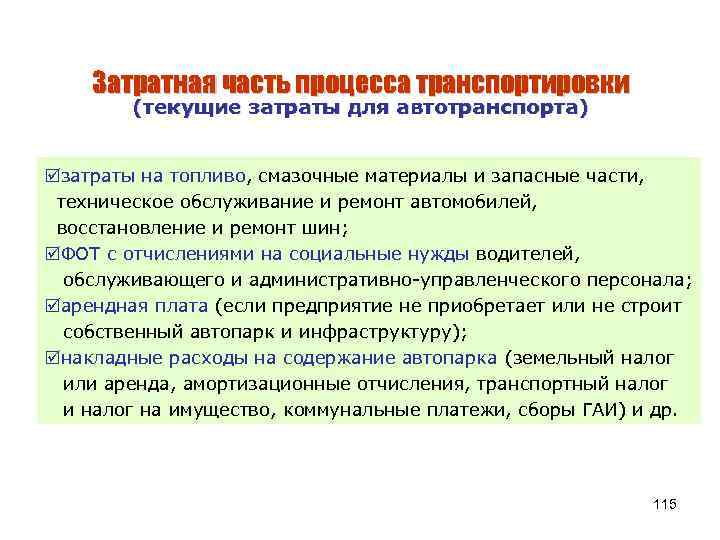 Затратная часть процесса транспортировки
(текущие затраты для автотранспорта)

☑затраты на топливо, смазочные материалы и запасные части, техническое обслуживание и ремонт автомобилей, восстановление и ремонт шин;
☑ФОТ с отчислениями на социальные нужды водителей, обслуживающего и административно-управленческого персонала;
☑арендная плата (если предприятие не приобретает или не строит собственный автопарк и инфраструктуру);
☑накладные расходы на содержание автопарка (земельный налог или аренда, амортизационные отчисления, транспортный налог и налог на имущество, коммунальные платежи, сборы ГАИ) и др.

115